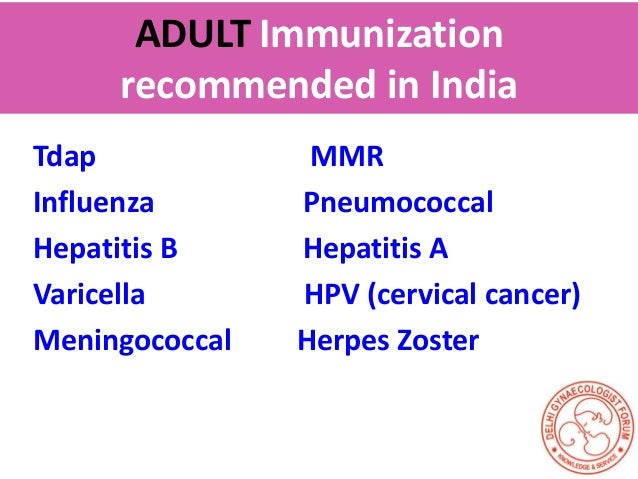 ADULT Immunization recommended in India

Tdap
Influenza
Hepatitis B
Varicella
Meningococcal

MMR
Pneumococcal
Hepatitis A
HPV (cervical cancer)
Herpes Zoster

DELHI GYNAECOLOGIST FORUM
KNOWLEDGE & SERVICE